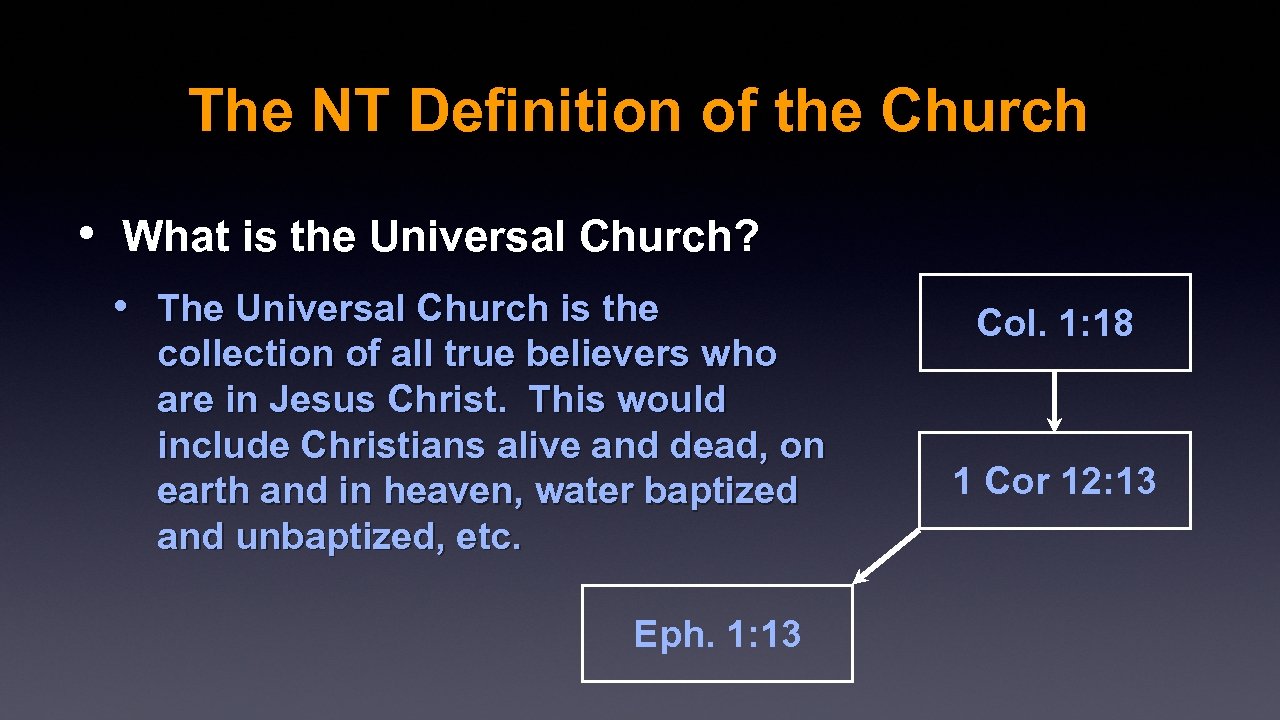 The NT Definition of the Church

• What is the Universal Church?

• The Universal Church is the collection of all true believers who are in Jesus Christ. This would include Christians alive and dead, on earth and in heaven, water baptized and unbaptized, etc.

Col. 1: 18

1 Cor 12: 13

Eph. 1: 13